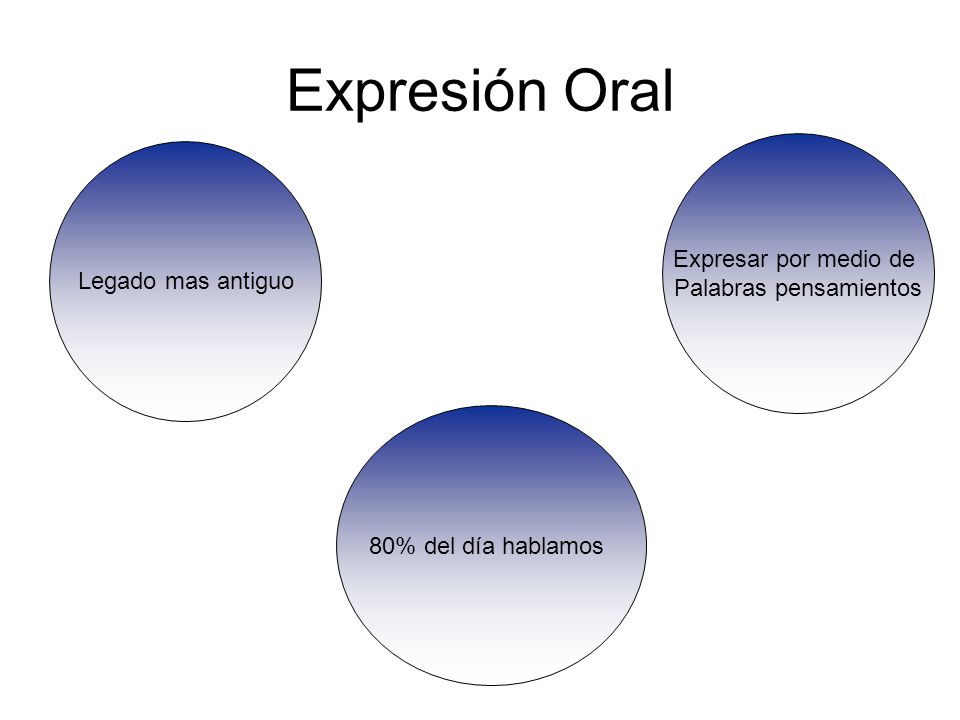 Expresión Oral

Legado mas antiguo

Expresar por medio de Palabras pensamientos

80% del día hablamos